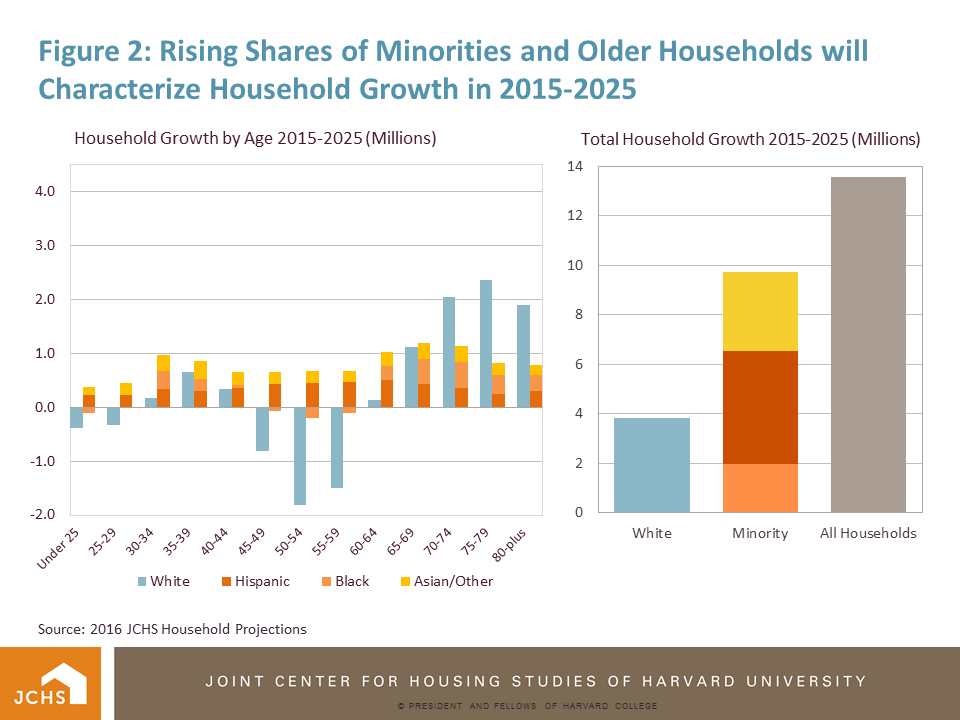 Figure 2: Rising Shares of Minorities and Older Households will Characterize Household Growth in 2015-2025

Household Growth by Age 2015-2025 (Millions)

4.0
3.0
2.0
1.0
0.0
-1.0
-2.0

Under 25
25-29
30-34
35-39
40-44
45-49
50-54
55-59
60-64
65-69
70-74
75-79
80-plus

White
Hispanic
Black
Asian/Other

Total Household Growth 2015-2025 (Millions)

14
12
10
8
6
4
2
0

White
Minority
All Households

Source: 2016 JCHS Household Projections

JCHS

JOINT CENTER FOR HOUSING STUDIES OF HARVARD UNIVERSITY

© PRESIDENT AND FELLOWS OF HARVARD COLLEGE